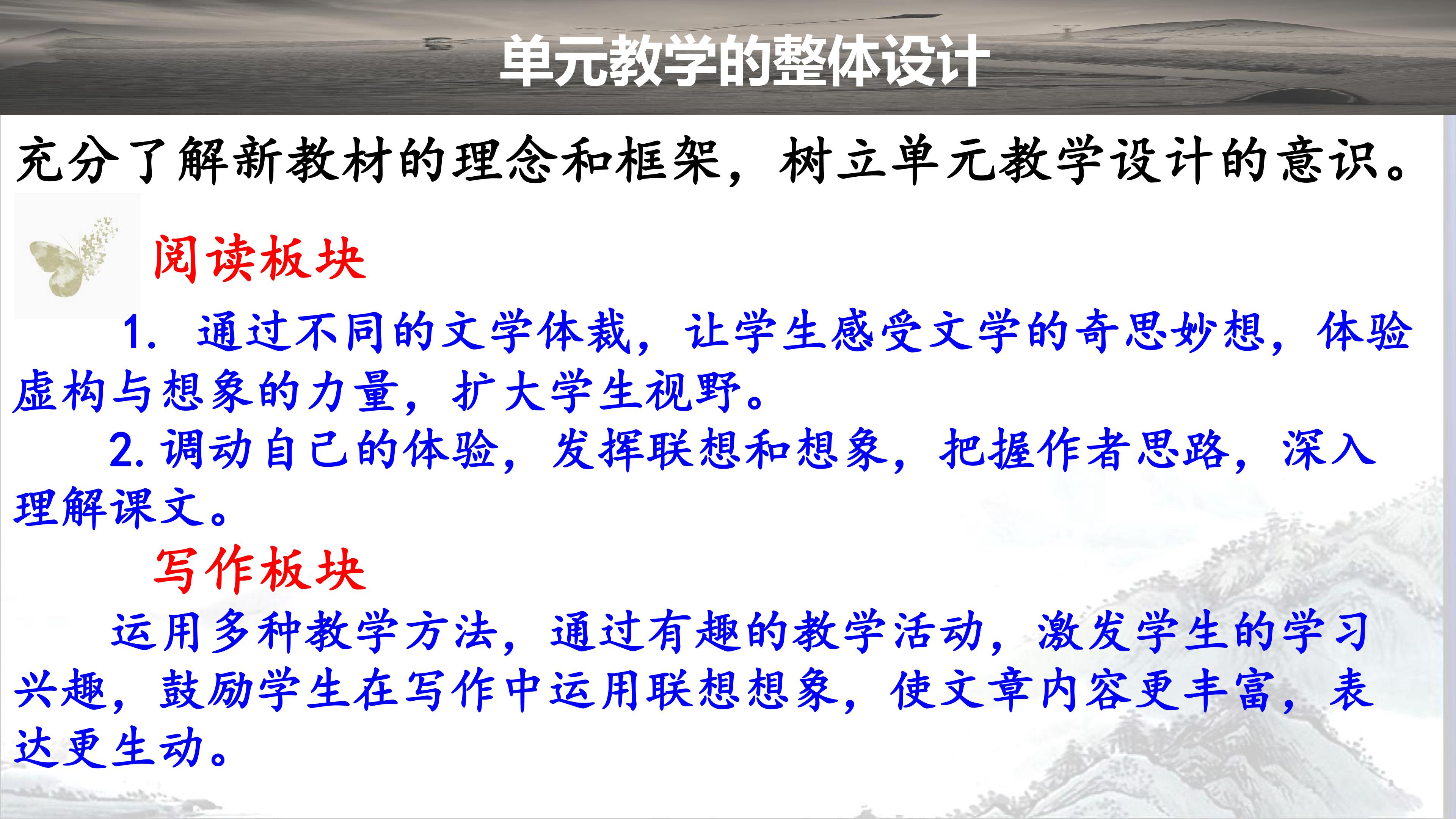 单元教学的整体设计

充分了解新教材的理念和框架，树立单元教学设计的意识。

阅读板块

1. 通过不同的文学体裁，让学生感受文学的奇思妙想，体验虚构与想象的力量，扩大学生视野。

2. 调动自己的体验，发挥联想和想象，把握作者思路，深入理解课文。

写作板块

运用多种教学方法，通过有趣的教学活动，激发学生的学习兴趣，鼓励学生在写作中运用联想想象，使文章内容更丰富，表达更生动。